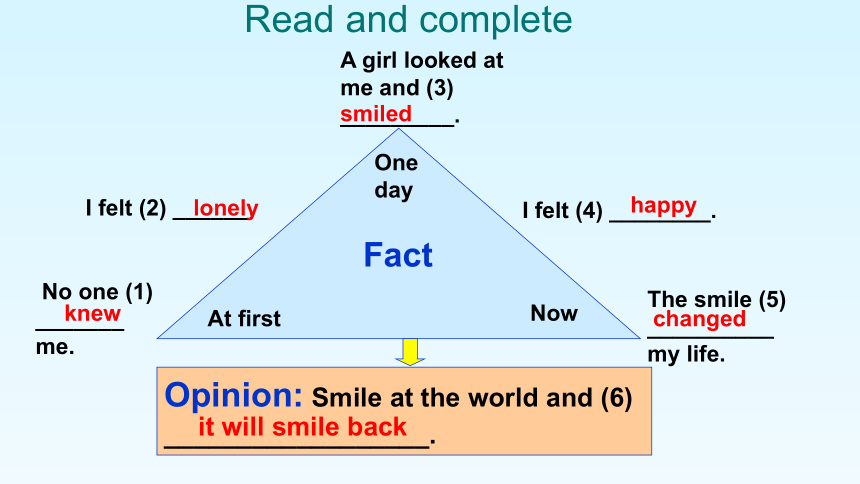 Read and complete

A girl looked at me and (3) smiled.

One day

I felt (2) lonely

I felt (4) happy.

Fact

No one (1) knew me.

At first

Now

The smile (5) changed my life.

Opinion: Smile at the world and (6) it will smile back.